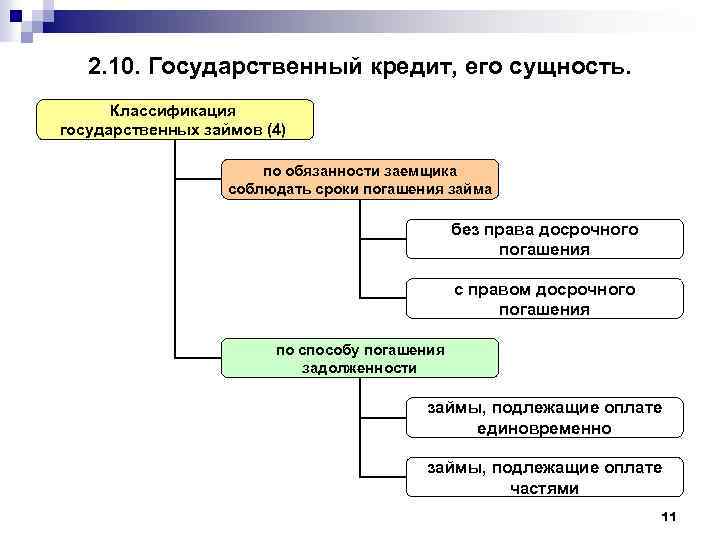 2.10. Государственный кредит, его сущность.

Классификация государственных займов (4)

по обязанности заемщика соблюдать сроки погашения займа

без права досрочного погашения

с правом досрочного погашения

по способу погашения задолженности

займы, подлежащие оплате единовременно

займы, подлежащие оплате частями

11